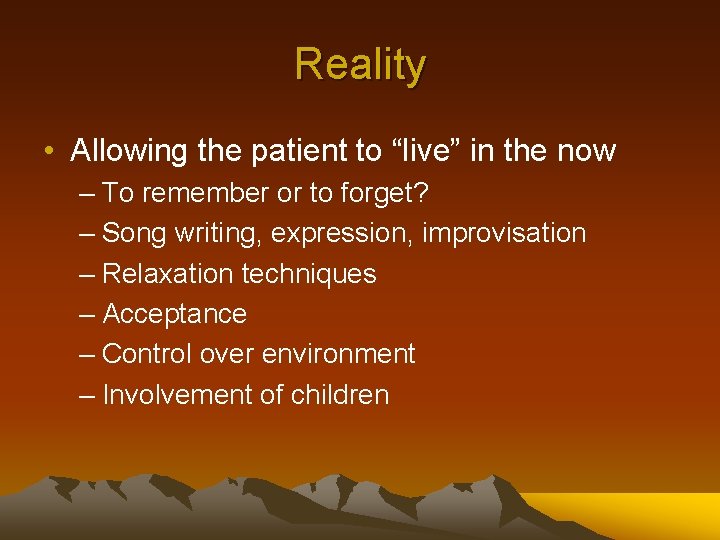 Reality

• Allowing the patient to “live” in the now
– To remember or to forget?
– Song writing, expression, improvisation
– Relaxation techniques
– Acceptance
– Control over environment
– Involvement of children